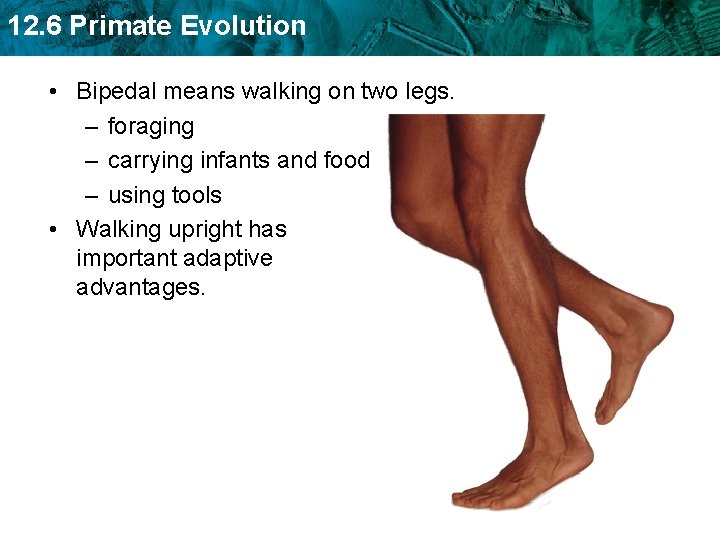 12.6 Primate Evolution

• Bipedal means walking on two legs.
  – foraging
  – carrying infants and food
  – using tools
• Walking upright has important adaptive advantages.